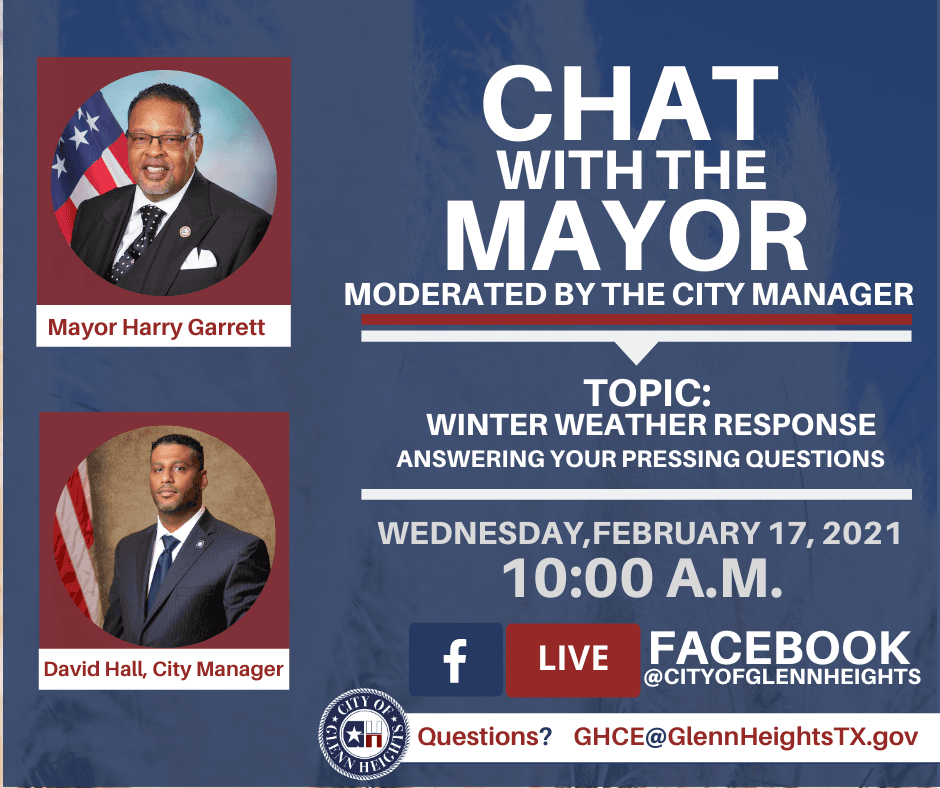 Mayor Harry Garrett

David Hall, City Manager

CHAT WITH THE MAYOR

MODERATED BY THE CITY MANAGER

TOPIC:
WINTER WEATHER RESPONSE
ANSWERING YOUR PRESSING QUESTIONS

WEDNESDAY,FEBRUARY 17, 2021
10:00 A.M.

f LIVE FACEBOOK
@CITYOFGLENNHEIGHTS

CITY OF GLENN HEIGHTS

Questions? GHCE@GlennHeightsTX.gov